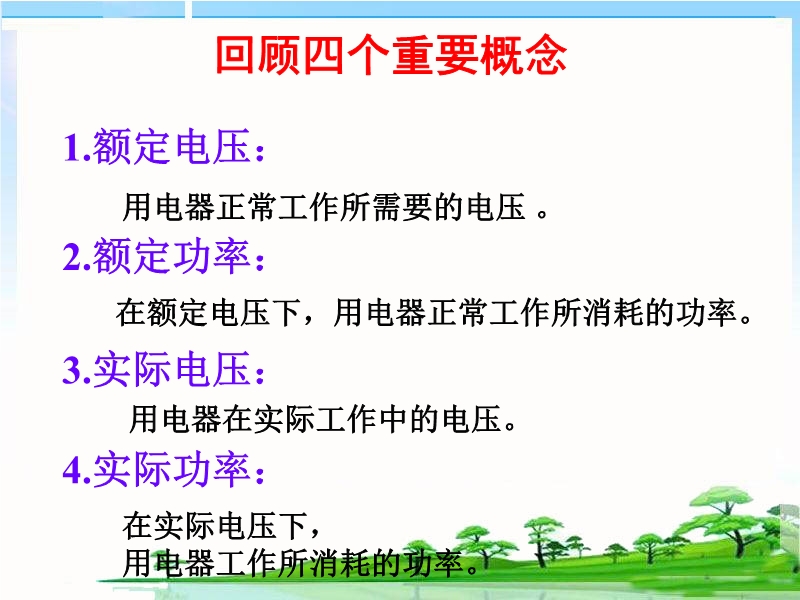 回顾四个重要概念

1.额定电压：

用电器正常工作所需要的电压 。

2.额定功率：

在额定电压下，用电器正常工作所消耗的功率。

3.实际电压：

用电器在实际工作中的电压。

4.实际功率：

在实际电压下，
用电器工作所消耗的功率。